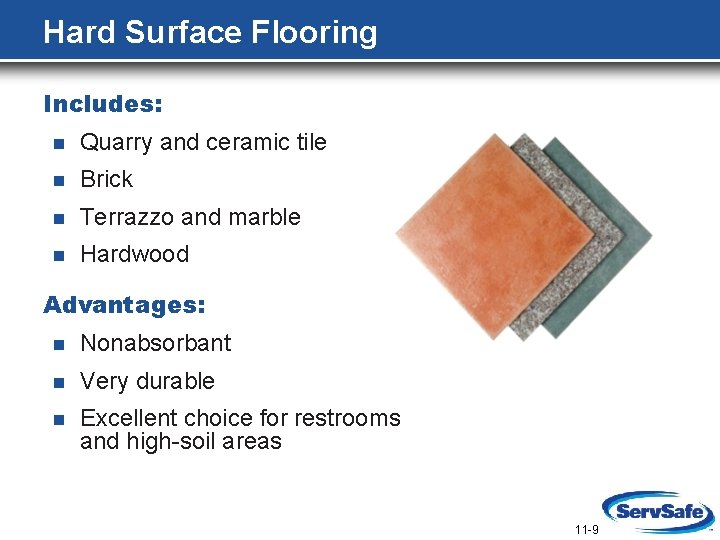 Hard Surface Flooring

Includes:

- Quarry and ceramic tile
- Brick
- Terrazzo and marble
- Hardwood

Advantages:

- Nonabsorbant
- Very durable
- Excellent choice for restrooms and high-soil areas

11-9

ServSafe